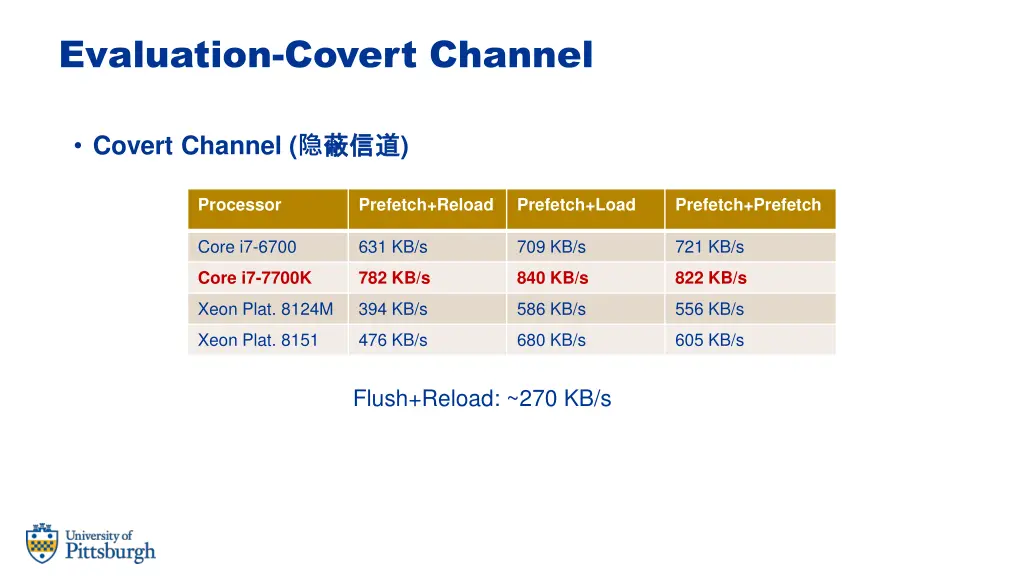 Evaluation-Covert Channel

• Covert Channel (隐蔽信道)

| Processor | Prefetch+Reload | Prefetch+Load | Prefetch+Prefetch |
|---|---|---|---|
| Core i7-6700 | 631 KB/s | 709 KB/s | 721 KB/s |
| Core i7-7700K | 782 KB/s | 840 KB/s | 822 KB/s |
| Xeon Plat. 8124M | 394 KB/s | 586 KB/s | 556 KB/s |
| Xeon Plat. 8151 | 476 KB/s | 680 KB/s | 605 KB/s |

Flush+Reload: ~270 KB/s

University of Pittsburgh